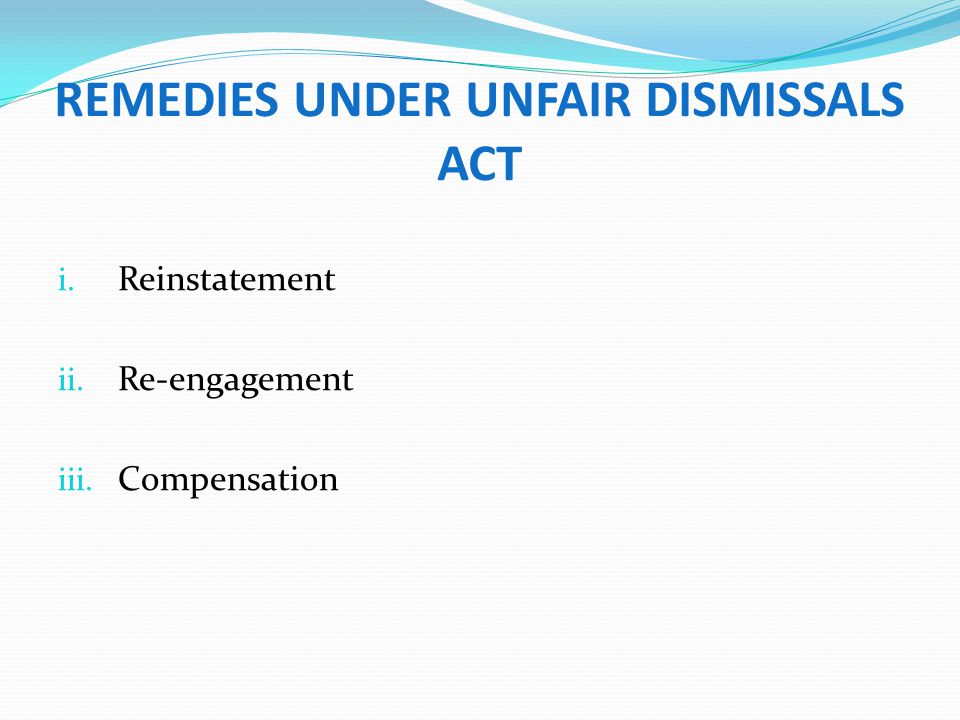 REMEDIES UNDER UNFAIR DISMISSALS ACT

i. Reinstatement

ii. Re-engagement

iii. Compensation